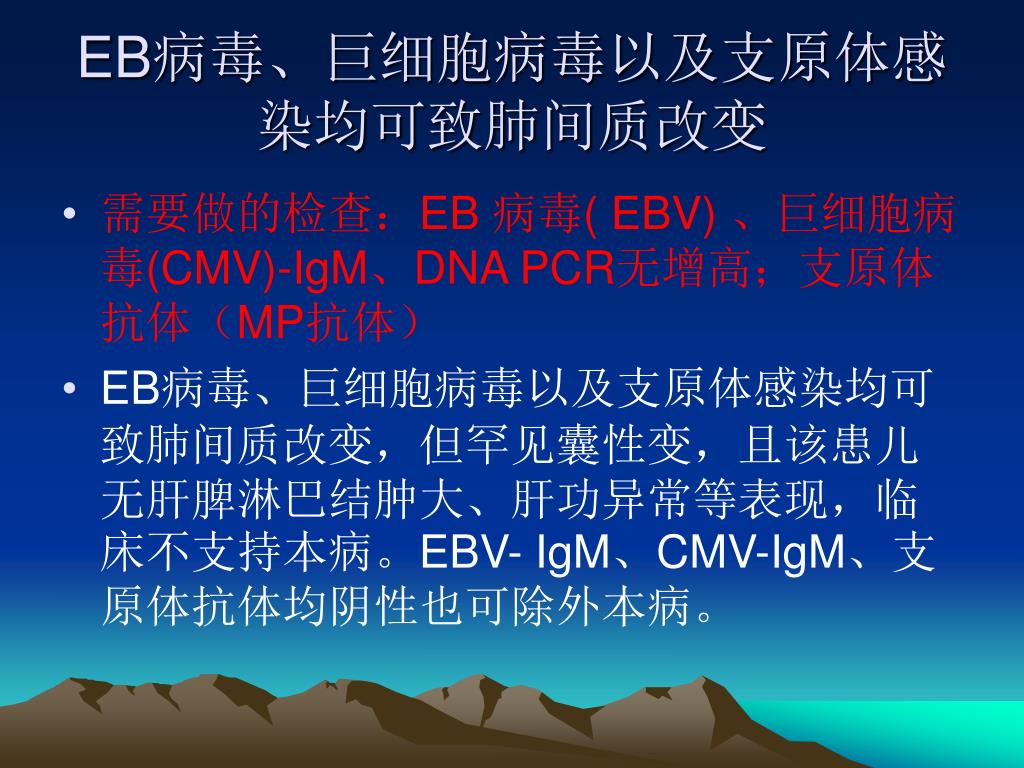 EB病毒、巨细胞病毒以及支原体感染均可致肺间质改变

• 需要做的检查：EB 病毒( EBV) 、巨细胞病毒(CMV)-IgM、DNA PCR无增高；支原体抗体（MP抗体）

• EB病毒、巨细胞病毒以及支原体感染均可致肺间质改变，但罕见囊性变，且该患儿无肝脾淋巴结肿大、肝功异常等表现，临床不支持本病。EBV- IgM、CMV-IgM、支原体抗体均阴性也可除外本病。